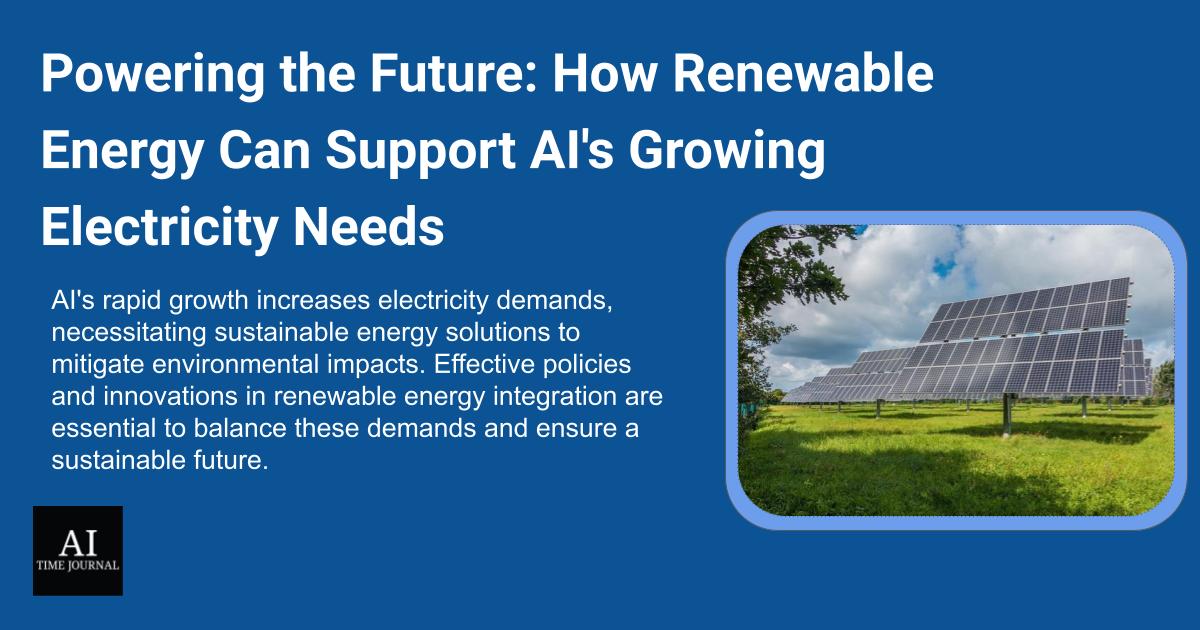 Powering the Future: How Renewable Energy Can Support AI's Growing Electricity Needs

AI's rapid growth increases electricity demands, necessitating sustainable energy solutions to mitigate environmental impacts. Effective policies and innovations in renewable energy integration are essential to balance these demands and ensure a sustainable future.

AI
TIME JOURNAL